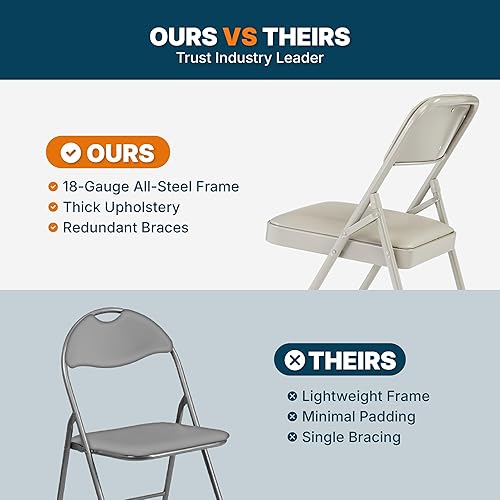 OURS VS THEIRS
Trust Industry Leader

OURS
18-Gauge All-Steel Frame
Thick Upholstery
Redundant Braces

THEIRS
Lightweight Frame
Minimal Padding
Single Bracing